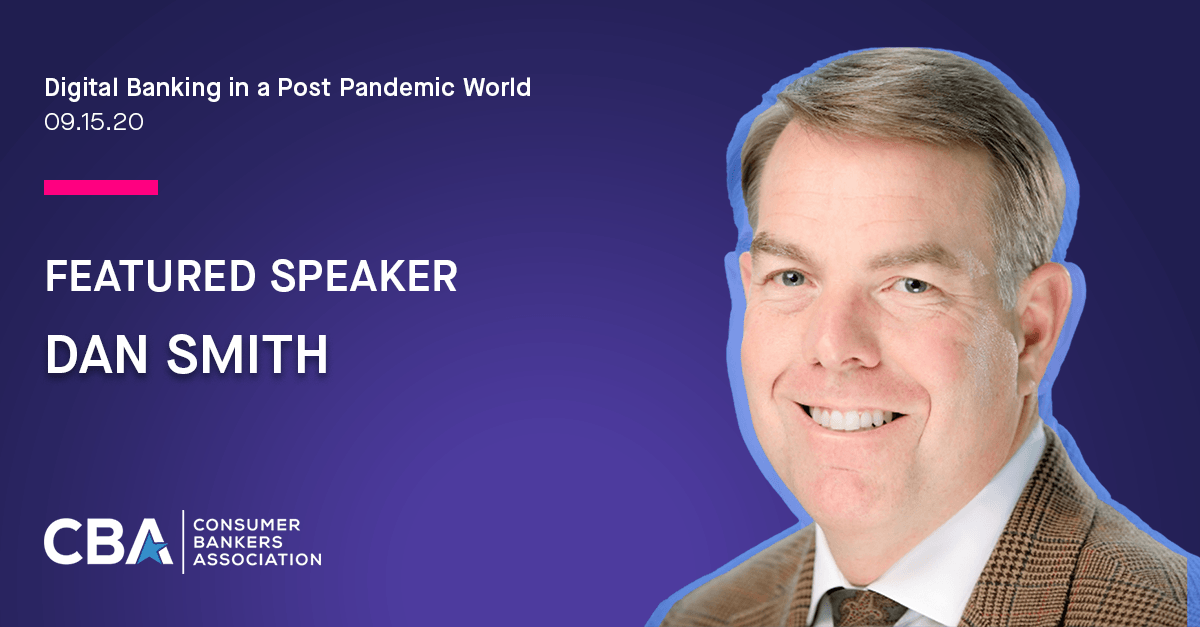 Digital Banking in a Post Pandemic World
09.15.20

FEATURED SPEAKER
DAN SMITH

CBA CONSUMER BANKERS ASSOCIATION